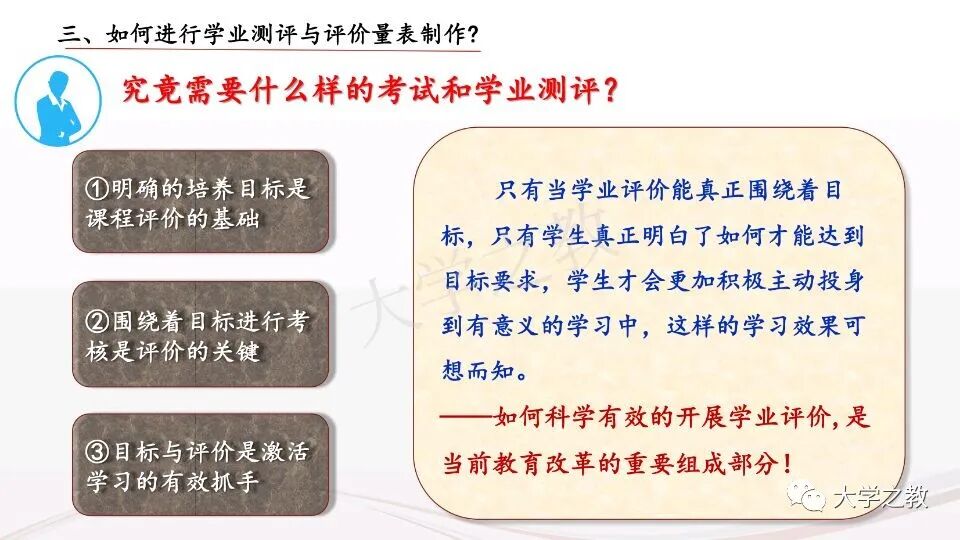 三、如何进行学业测评与评价量表制作?

究竟需要什么样的考试和学业测评?

①明确的培养目标是课程评价的基础

②围绕着目标进行考核是评价的关键

③目标与评价是激活学习的有效抓手

只有当学业评价能真正围绕着目标，只有学生真正明白了如何才能达到目标要求，学生才会更加积极主动投身到有意义的学习中，这样的学习效果可想而知。

——如何科学有效的开展学业评价，是当前教育改革的重要组成部分！

大学之教

大学之教